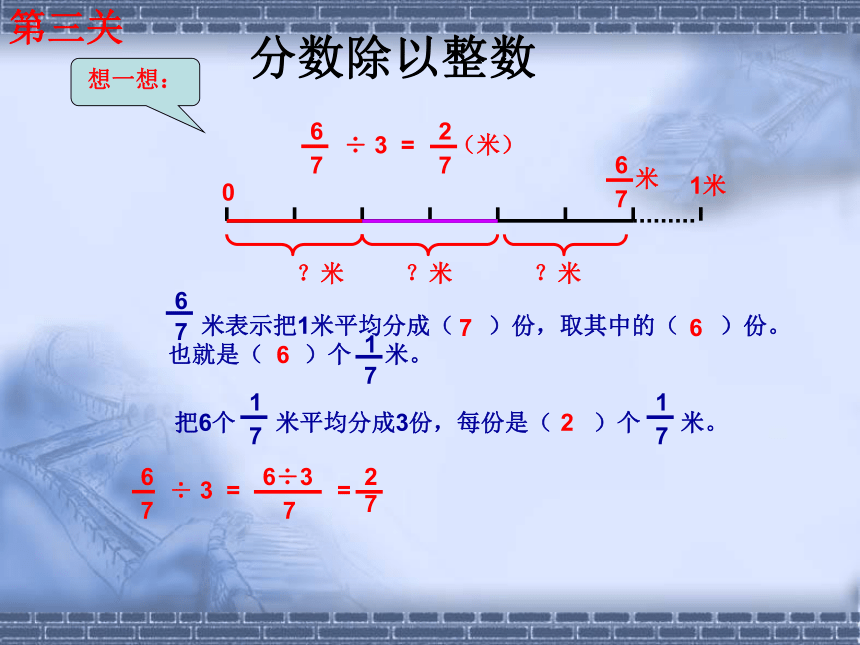 第三关

分数除以整数

想一想：

$\frac{6}{7} \div 3 = \frac{2}{7}$（米）

0

$\frac{6}{7}$米

1米

？米　？米　？米

$\frac{6}{7}$米表示把1米平均分成（ 7 ）份，取其中的（ 6 ）份。也就是（ 6 ）个$\frac{1}{7}$米。

把6个$\frac{1}{7}$米平均分成3份，每份是（ 2 ）个$\frac{1}{7}$米。

$\frac{6}{7} \div 3 = \frac{6 \div 3}{7} = \frac{2}{7}$